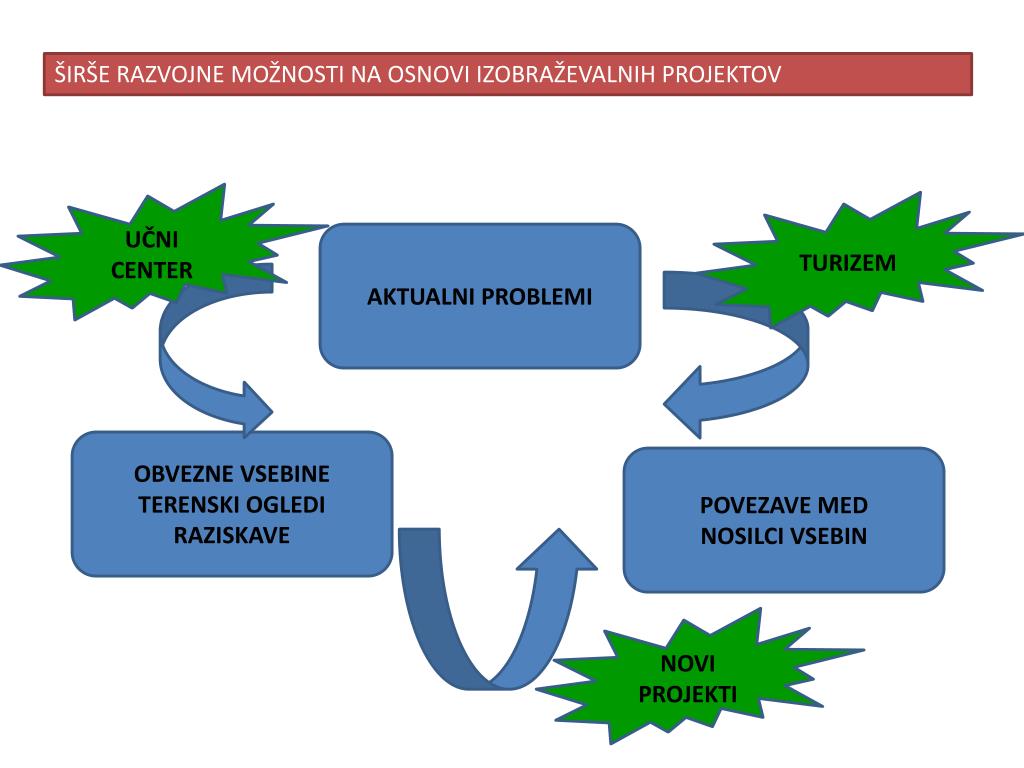 ŠIRŠE RAZVOJNE MOŽNOSTI NA OSNOVI IZOBRAŽEVALNIH PROJEKTOV

UČNI CENTER

AKTUALNI PROBLEMI

TURIZEM

OBVEZNE VSEBINE
TERENSKI OGLEDI
RAZISKAVE

POVEZAVE MED NOSILCI VSEBIN

NOVI PROJEKTI